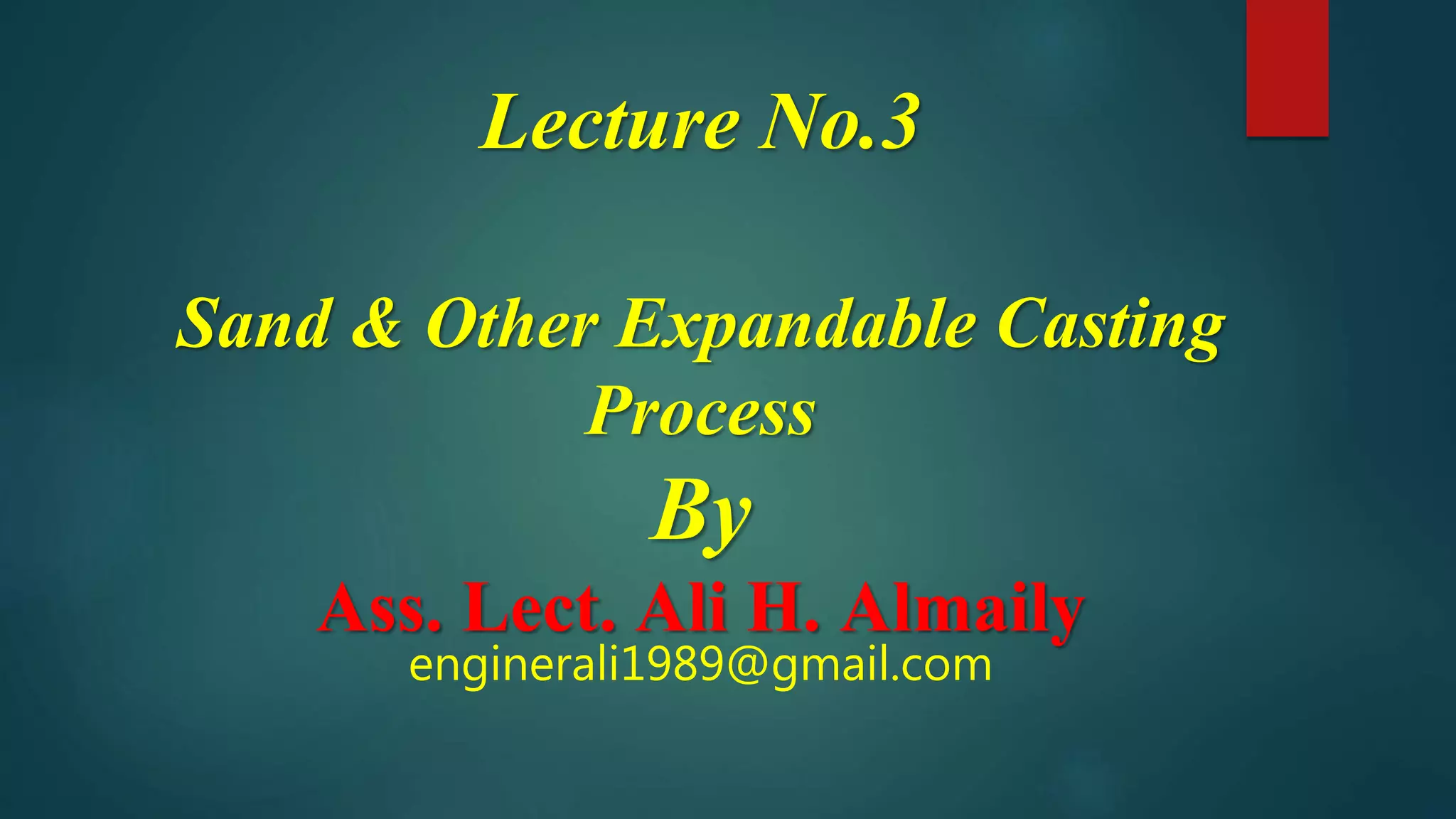 Lecture No.3

Sand & Other Expandable Casting Process

By

Ass. Lect. Ali H. Almaily

enginerali1989@gmail.com